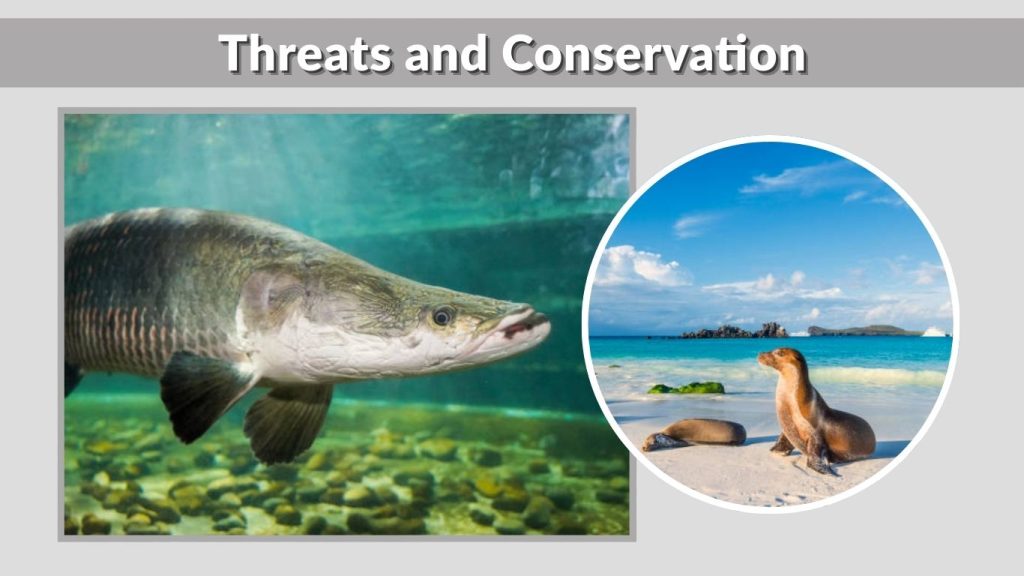 Threats and Conservation